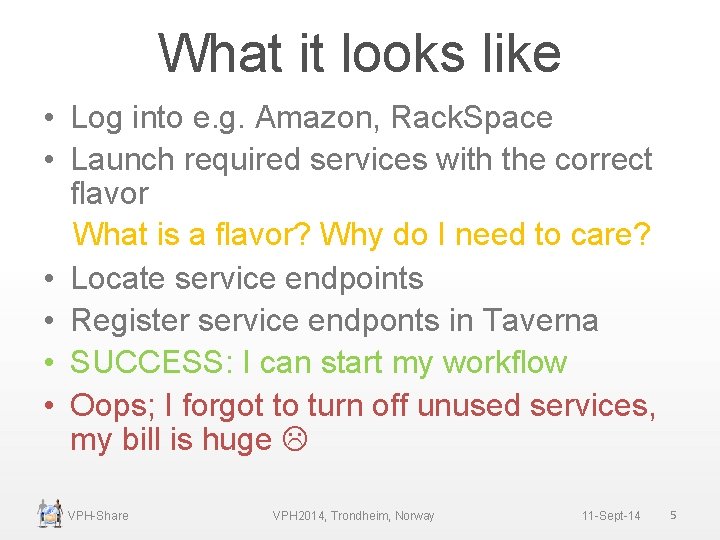 What it looks like

• Log into e.g. Amazon, RackSpace
• Launch required services with the correct flavor

What is a flavor? Why do I need to care?

• Locate service endpoints
• Register service endponts in Taverna
• SUCCESS: I can start my workflow
• Oops; I forgot to turn off unused services, my bill is huge ☹

VPH-Share VPH2014, Trondheim, Norway 11-Sept-14 5